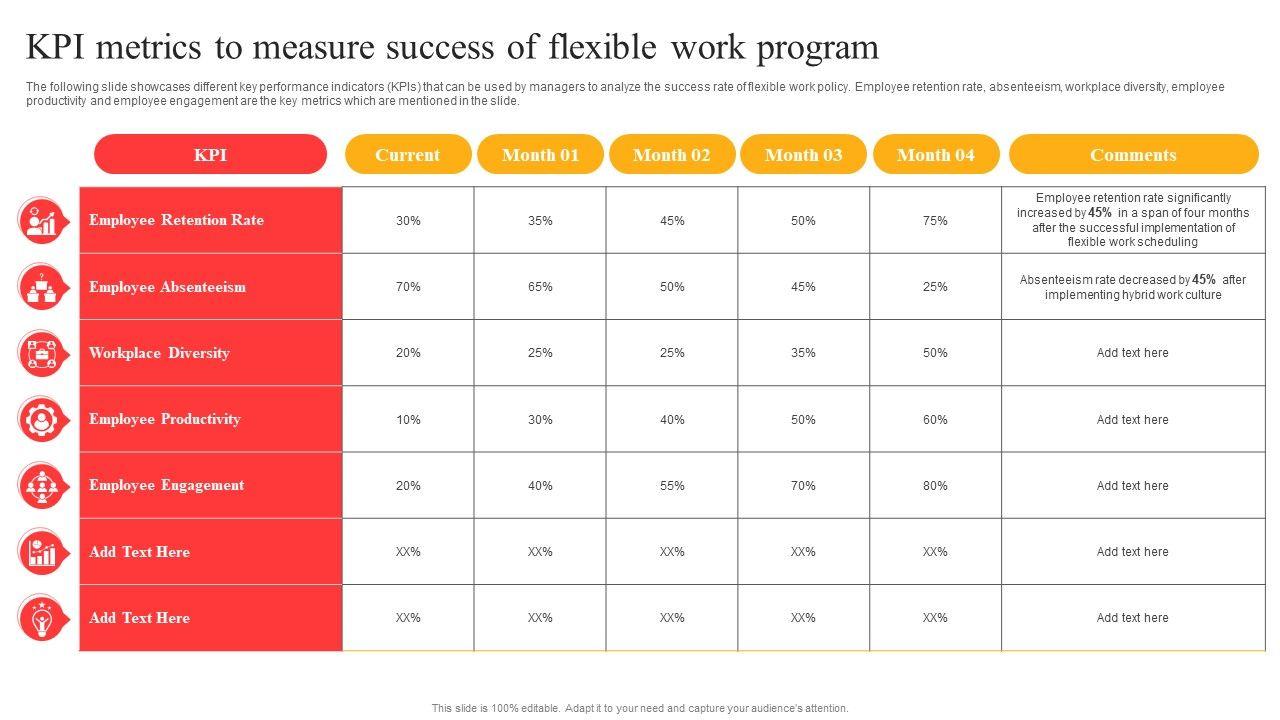 KPI metrics to measure success of flexible work program

The following slide showcases different key performance indicators (KPIs) that can be used by managers to analyze the success rate of flexible work policy. Employee retention rate, absenteeism, workplace diversity, employee productivity and employee engagement are the key metrics which are mentioned in the slide.

| KPI | Current | Month 01 | Month 02 | Month 03 | Month 04 | Comments |
|---|---|---|---|---|---|---|
| Employee Retention Rate | 30% | 35% | 45% | 50% | 75% | Employee retention rate significantly increased by 45% in a span of four months after the successful implementation of flexible work scheduling |
| Employee Absenteeism | 70% | 65% | 50% | 45% | 25% | Absenteeism rate decreased by 45% after implementing hybrid work culture |
| Workplace Diversity | 20% | 25% | 25% | 35% | 50% | Add text here |
| Employee Productivity | 10% | 30% | 40% | 50% | 60% | Add text here |
| Employee Engagement | 20% | 40% | 55% | 70% | 80% | Add text here |
| Add Text Here | XX% | XX% | XX% | XX% | XX% | Add text here |
| Add Text Here | XX% | XX% | XX% | XX% | XX% | Add text here |

This slide is 100% editable. Adapt it to your need and capture your audience's attention.